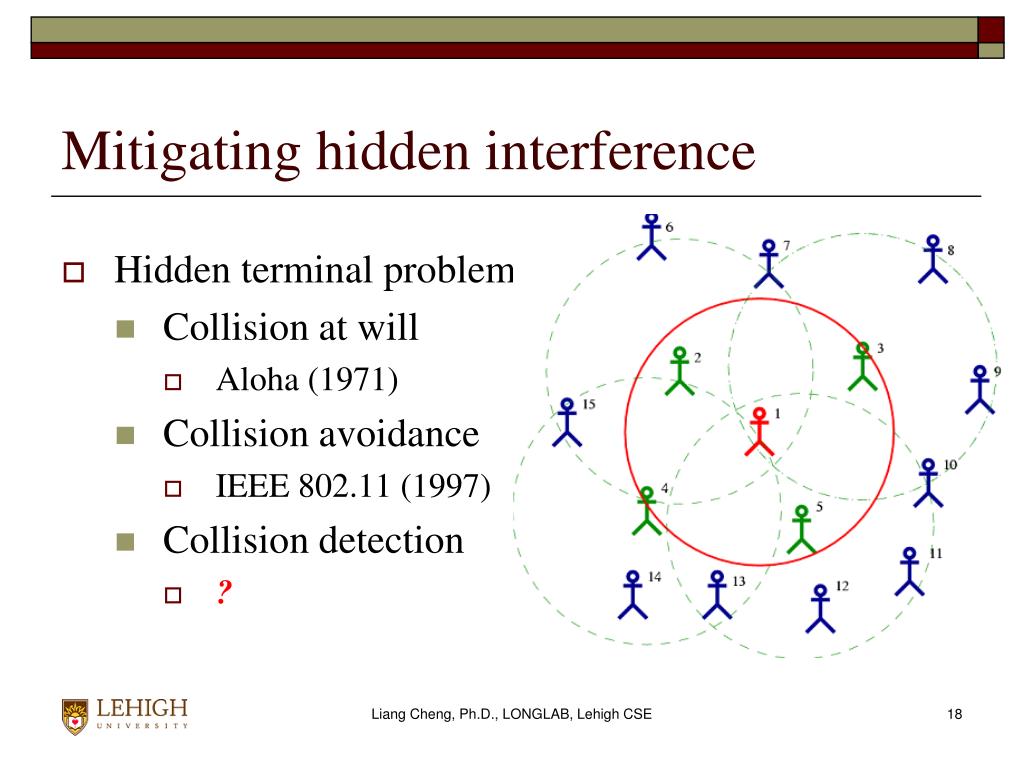 Mitigating hidden interference

Hidden terminal problem
Collision at will
Aloha (1971)
Collision avoidance
IEEE 802.11 (1997)
Collision detection
?

6
7
8
2
3
9
15
1
10
4
5
11
14
13
12

LEHIGH
UNIVERSITY

Liang Cheng, Ph.D., LONGLAB, Lehigh CSE

18